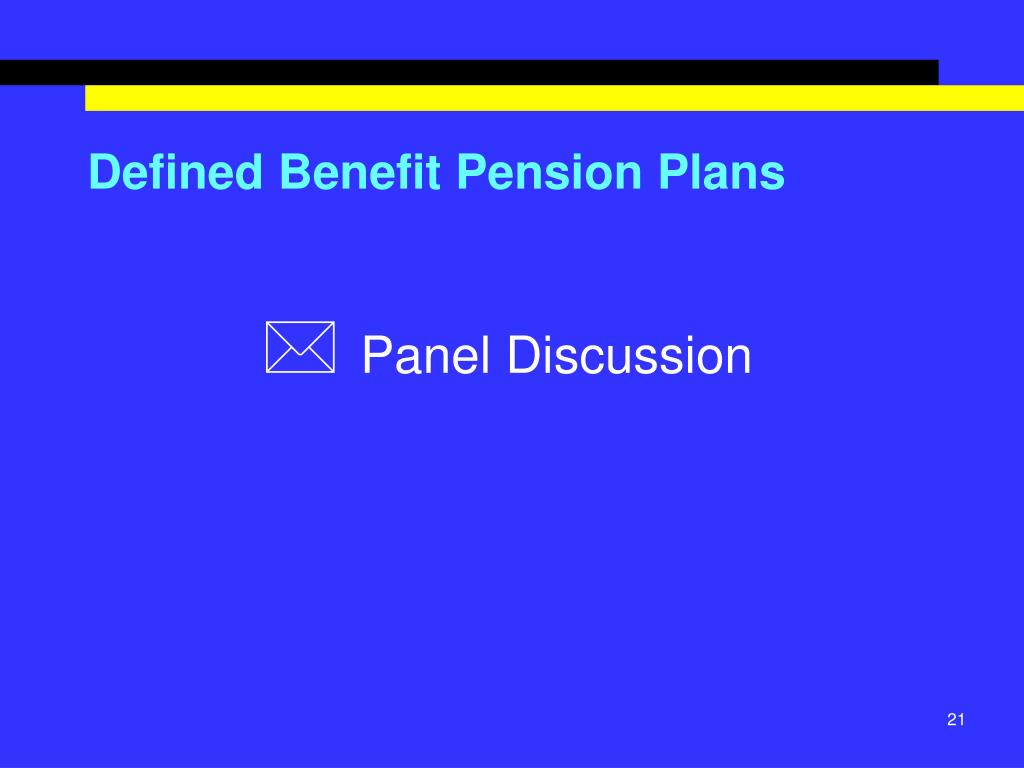 Defined Benefit Pension Plans

Panel Discussion

21